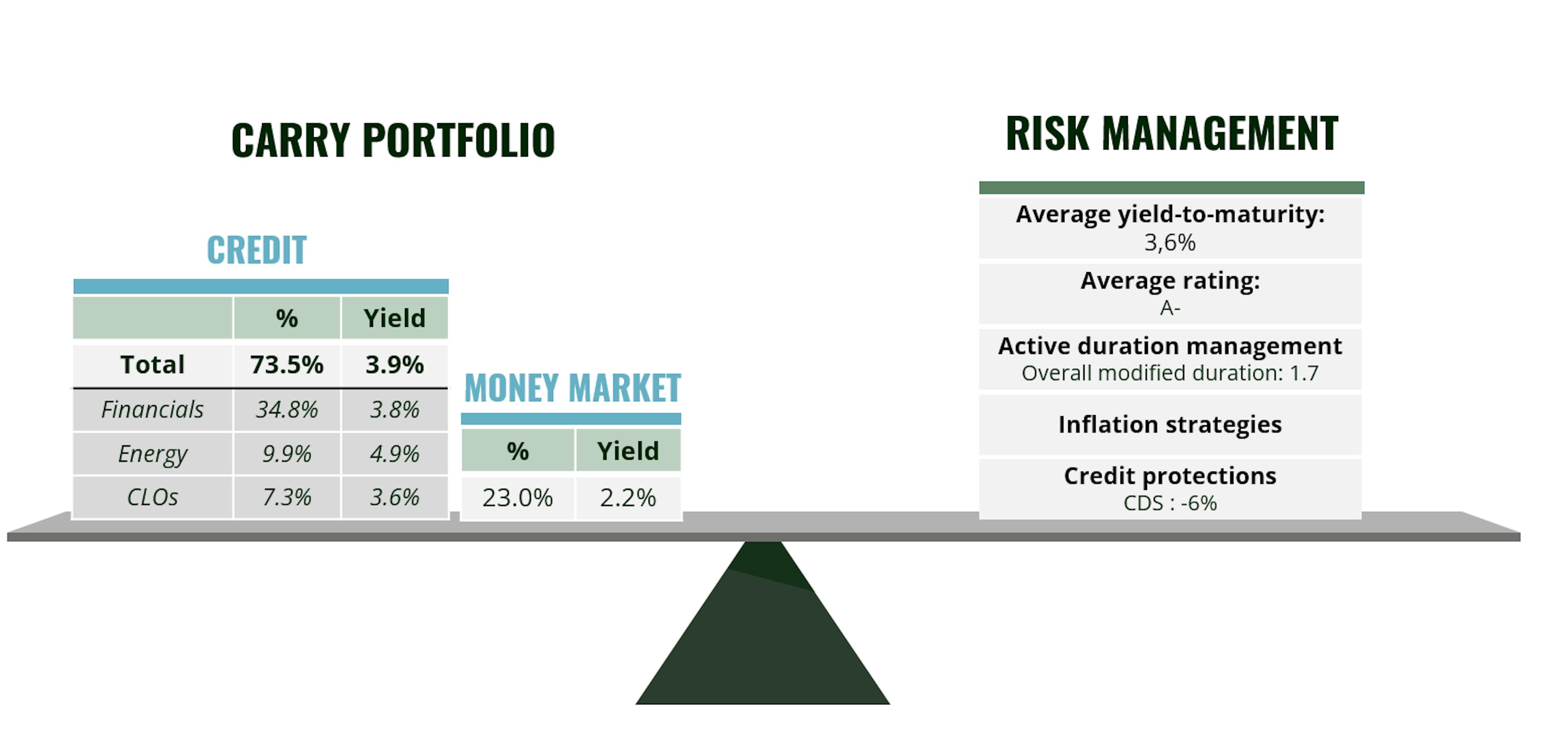 CARRY PORTFOLIO

CREDIT

| | % | Yield |
|---|---|---|
| Total | 73.5% | 3.9% |
| Financials | 34.8% | 3.8% |
| Energy | 9.9% | 4.9% |
| CLOs | 7.3% | 3.6% |

MONEY MARKET

| % | Yield |
|---|---|
| 23.0% | 2.2% |

RISK MANAGEMENT

Average yield-to-maturity:
3,6%

Average rating:
A-

Active duration management
Overall modified duration: 1.7

Inflation strategies

Credit protections
CDS : -6%